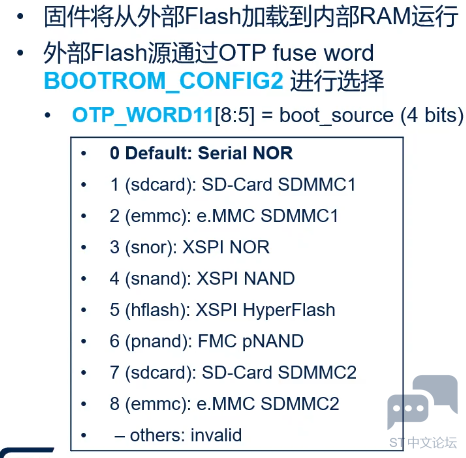 • 固件将从外部Flash加载到内部RAM运行

• 外部Flash源通过OTP fuse word BOOTROM_CONFIG2 进行选择

• OTP_WORD11[8:5] = boot_source (4 bits)

• 0 Default: Serial NOR
• 1 (sdcard): SD-Card SDMMC1
• 2 (emmc): e.MMC SDMMC1
• 3 (snor): XSPI NOR
• 4 (snand): XSPI NAND
• 5 (hflash): XSPI HyperFlash
• 6 (pnand): FMC pNAND
• 7 (sdcard): SD-Card SDMMC2
• 8 (emmc): e.MMC SDMMC2
• – others: invalid

ST中文论坛